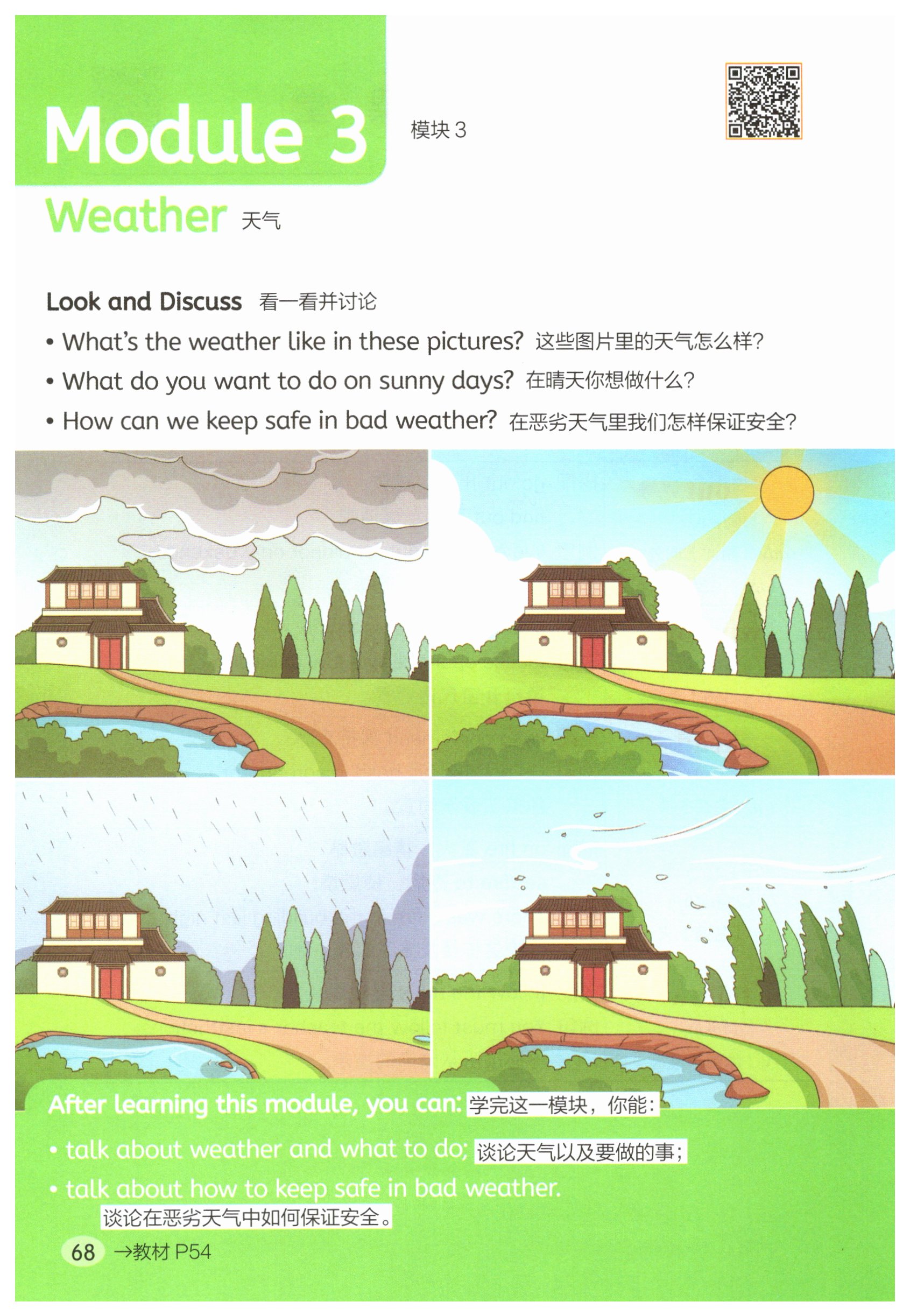 Module 3 模块 3

Weather 天气

Look and Discuss 看一看并讨论

• What's the weather like in these pictures? 这些图片里的天气怎么样?

• What do you want to do on sunny days? 在晴天你想做什么?

• How can we keep safe in bad weather? 在恶劣天气里我们怎样保证安全?

After learning this module, you can: 学完这一模块，你能:

• talk about weather and what to do; 谈论天气以及要做的事;

• talk about how to keep safe in bad weather. 谈论在恶劣天气中如何保证安全。

68 →教材 P54